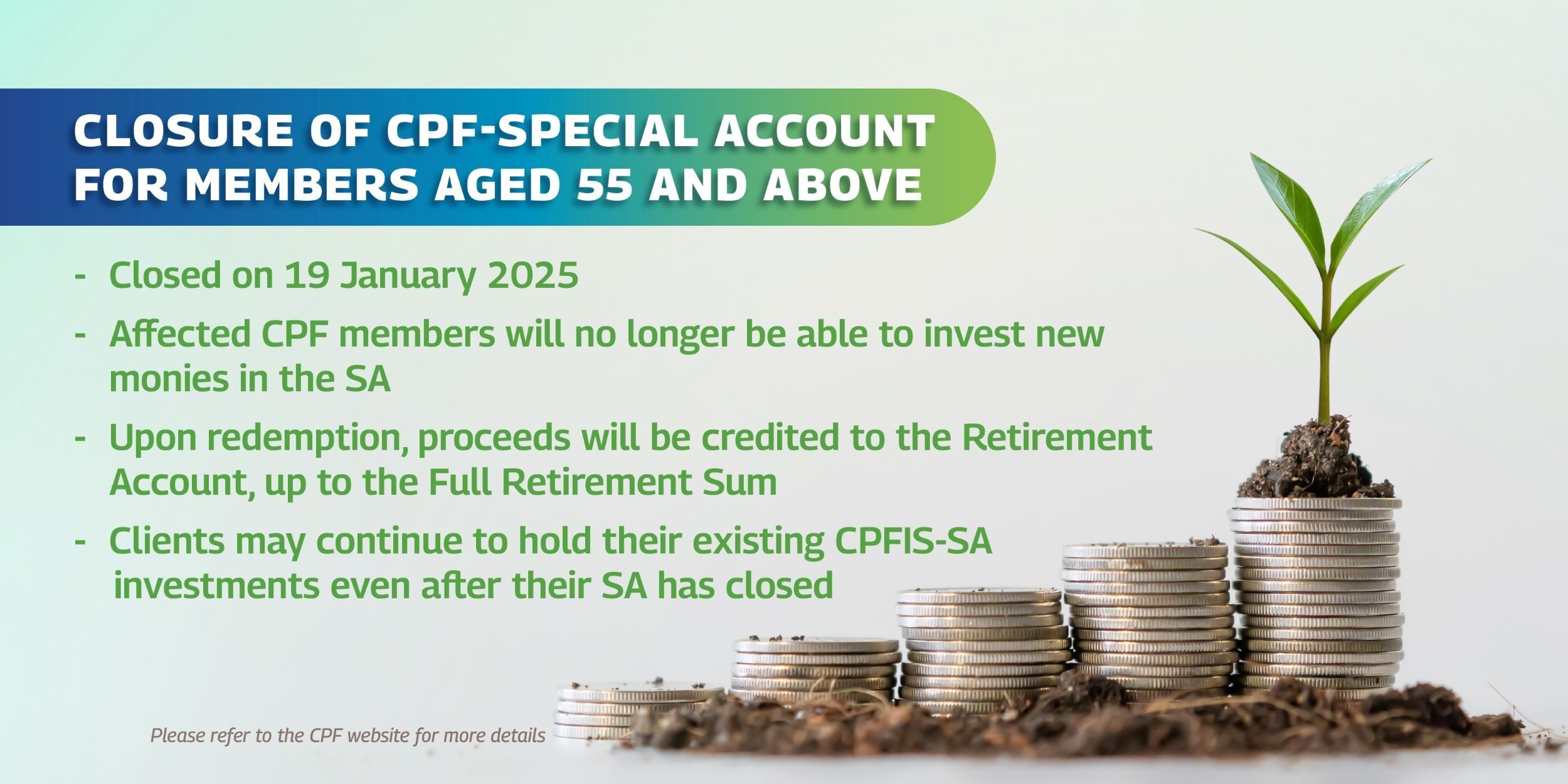 CLOSURE OF CPF-SPECIAL ACCOUNT FOR MEMBERS AGED 55 AND ABOVE

- Closed on 19 January 2025

- Affected CPF members will no longer be able to invest new monies in the SA

- Upon redemption, proceeds will be credited to the Retirement Account, up to the Full Retirement Sum

- Clients may continue to hold their existing CPFIS-SA investments even after their SA has closed

Please refer to the CPF website for more details